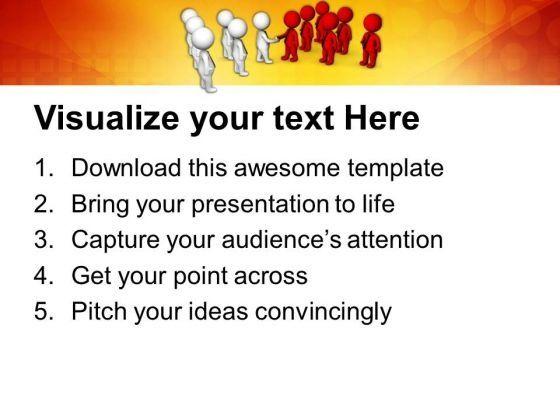 Visualize your text Here

1. Download this awesome template
2. Bring your presentation to life
3. Capture your audience's attention
4. Get your point across
5. Pitch your ideas convincingly